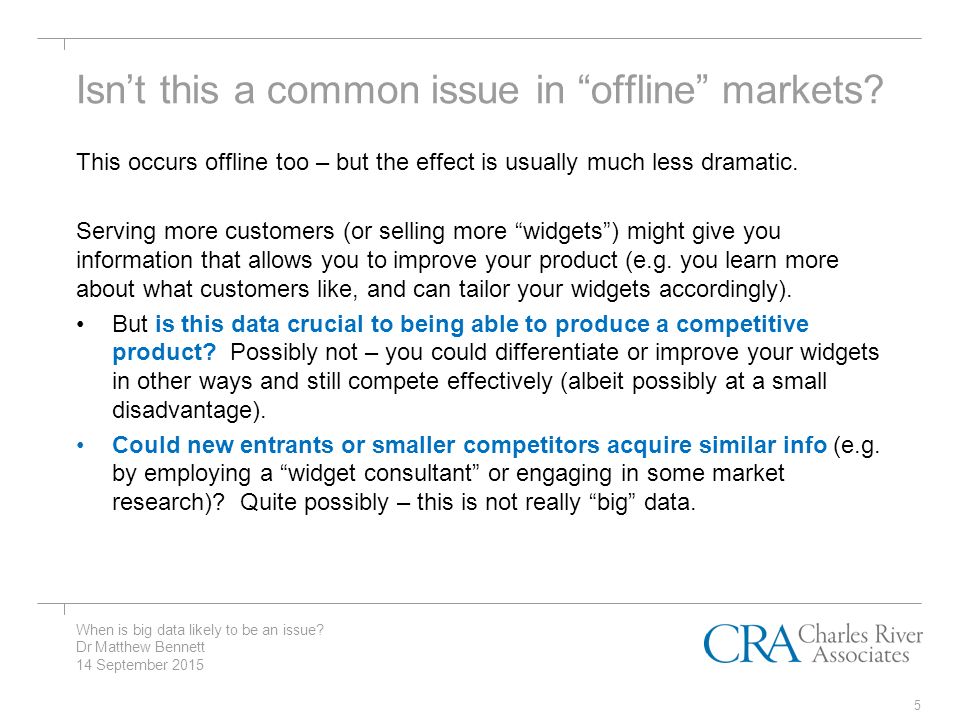 Isn’t this a common issue in “offline” markets?

This occurs offline too – but the effect is usually much less dramatic.

Serving more customers (or selling more “widgets”) might give you information that allows you to improve your product (e.g. you learn more about what customers like, and can tailor your widgets accordingly).

• But is this data crucial to being able to produce a competitive product? Possibly not – you could differentiate or improve your widgets in other ways and still compete effectively (albeit possibly at a small disadvantage).
• Could new entrants or smaller competitors acquire similar info (e.g. by employing a “widget consultant” or engaging in some market research)? Quite possibly – this is not really “big” data.

When is big data likely to be an issue?
Dr Matthew Bennett
14 September 2015

CRA Charles River Associates

5